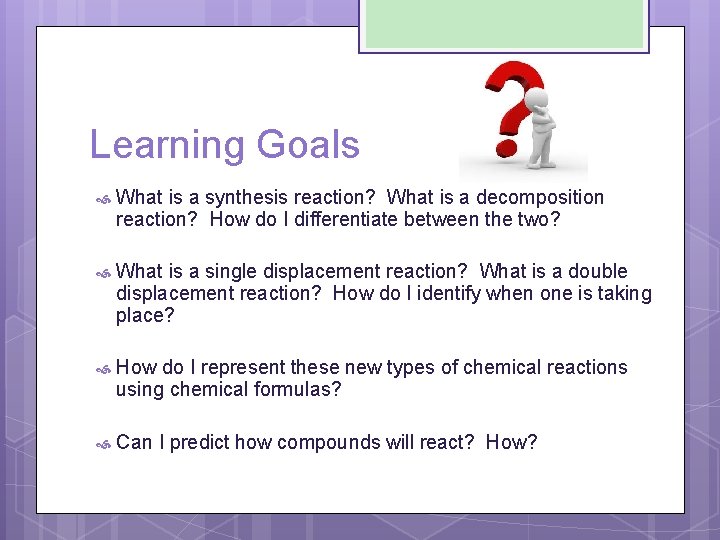 Learning Goals

What is a synthesis reaction? What is a decomposition reaction? How do I differentiate between the two?

What is a single displacement reaction? What is a double displacement reaction? How do I identify when one is taking place?

How do I represent these new types of chemical reactions using chemical formulas?

Can I predict how compounds will react? How?